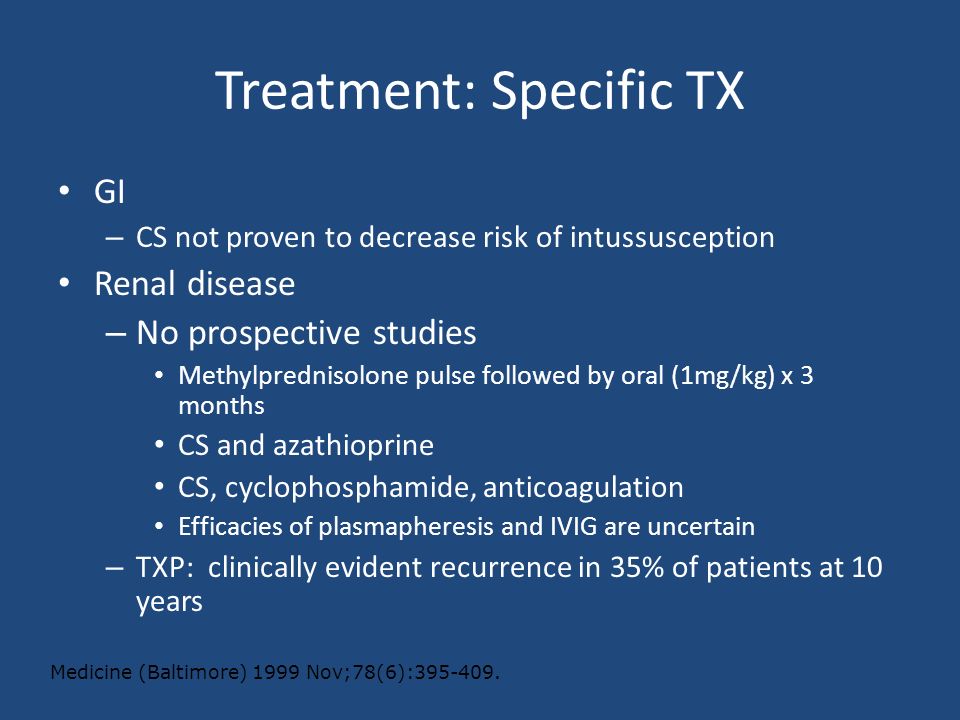 Treatment: Specific TX

• GI
– CS not proven to decrease risk of intussusception
• Renal disease
– No prospective studies
• Methylprednisolone pulse followed by oral (1mg/kg) x 3 months
• CS and azathioprine
• CS, cyclophosphamide, anticoagulation
• Efficacies of plasmapheresis and IVIG are uncertain
– TXP: clinically evident recurrence in 35% of patients at 10 years

Medicine (Baltimore) 1999 Nov;78(6):395-409.